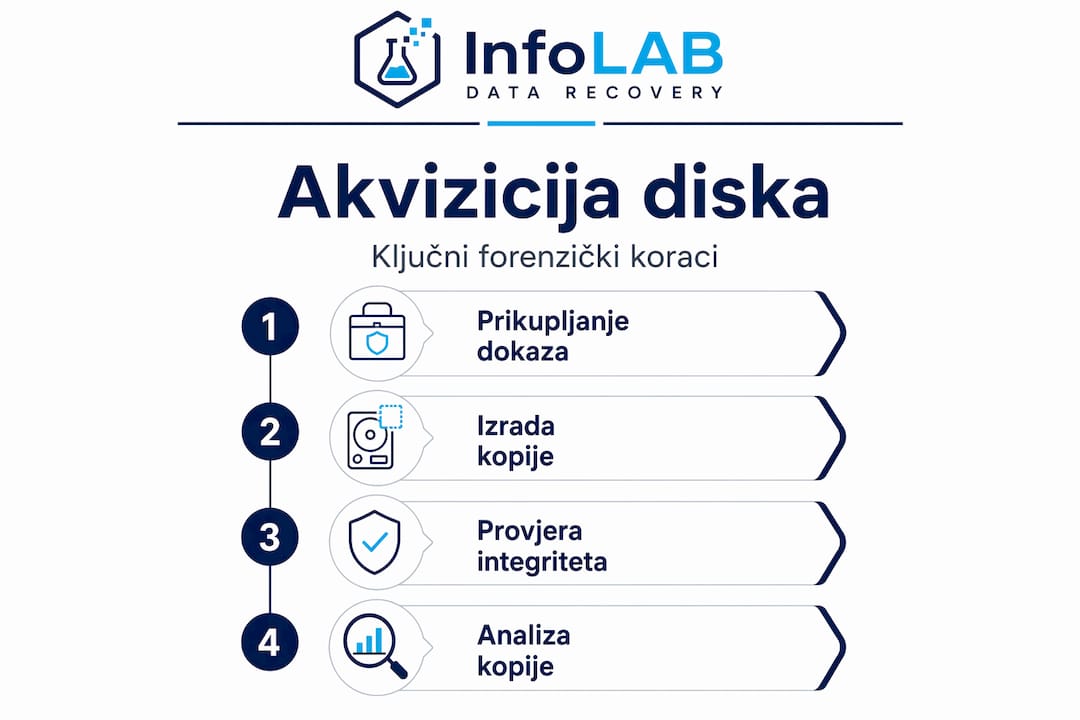 InfoLAB
DATA RECOVERY

Akvizicija diska

Ključni forenzički koraci

1 Prikupljanje dokaza

2 Izrada kopije

3 Provjera integriteta

4 Analiza kopije